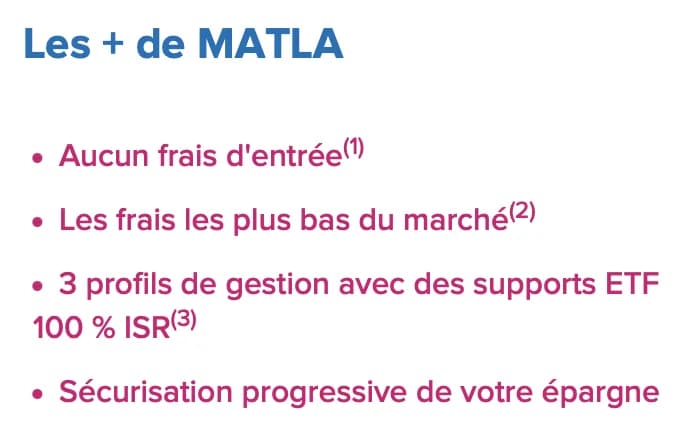 Les + de MATLA

• Aucun frais d'entrée$^{(1)}$

• Les frais les plus bas du marché$^{(2)}$

• 3 profils de gestion avec des supports ETF 100 % ISR$^{(3)}$

• Sécurisation progressive de votre épargne